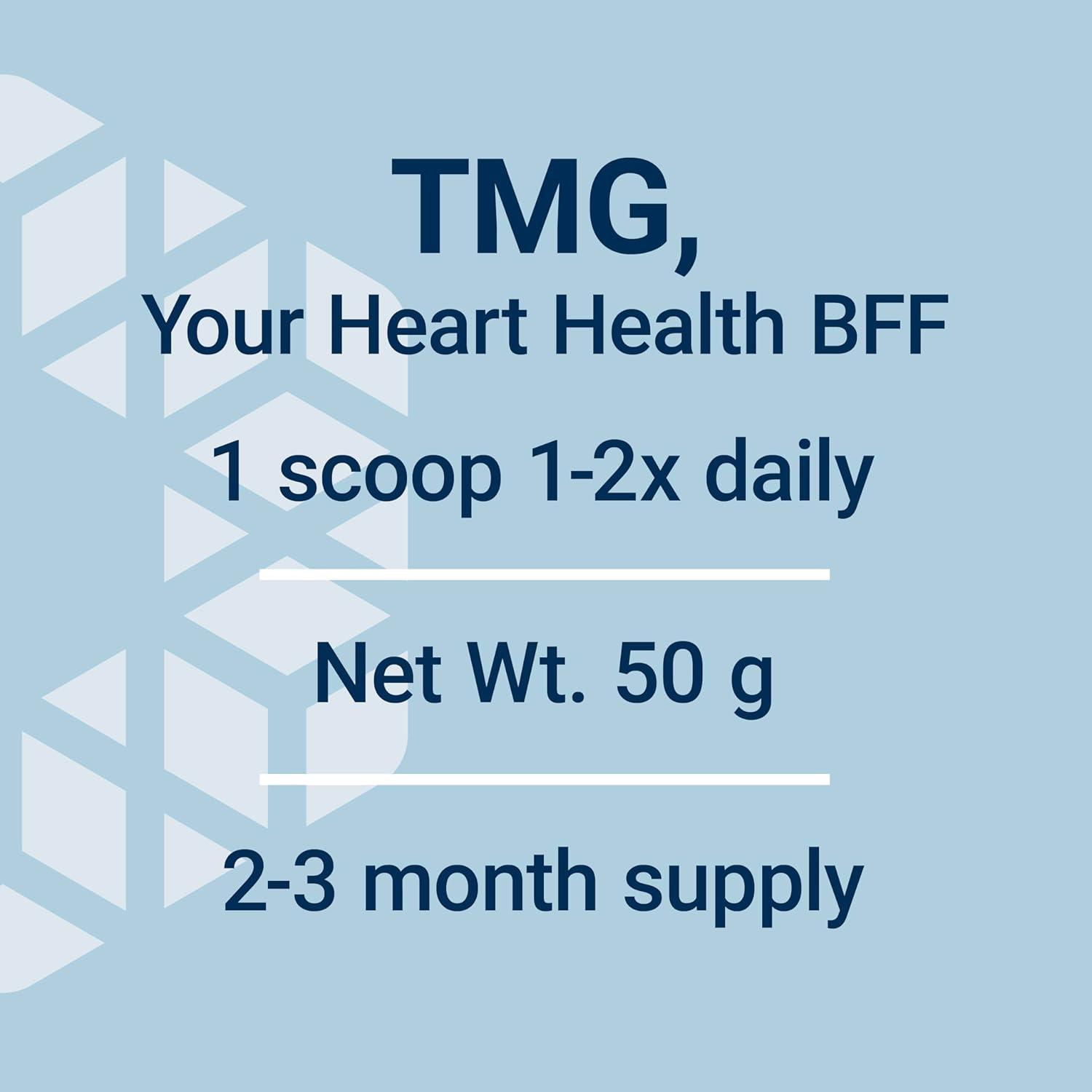 TMG,
Your Heart Health BFF

1 scoop 1-2x daily

Net Wt. 50 g

2-3 month supply